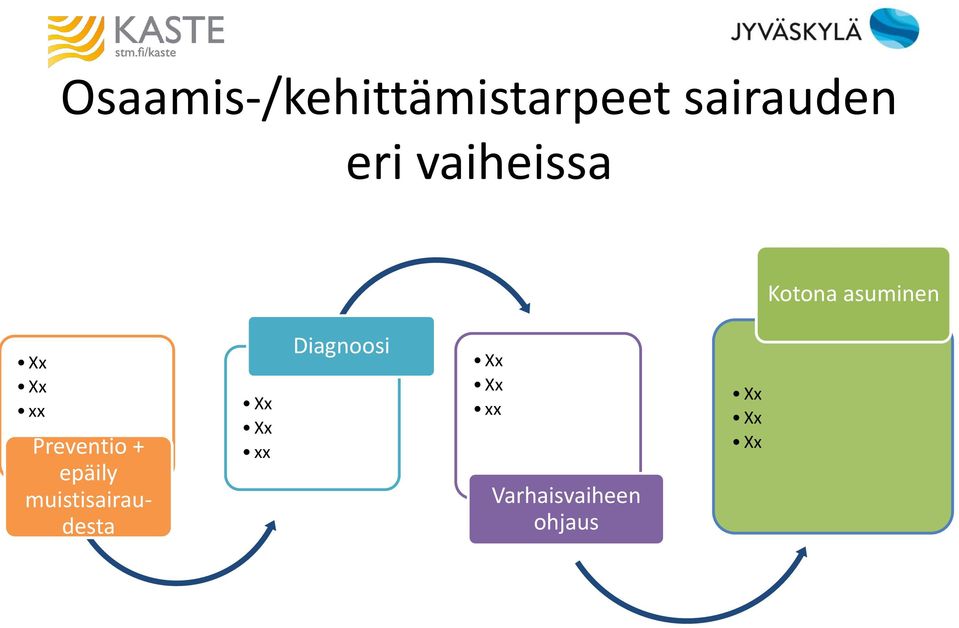 KASTE
stm.fi/kaste

JYVÄSKYLÄ

Osaamis-/kehittämistarpeet sairauden eri vaiheissa

• Xx
• Xx
• xx

Preventio + epäily muistisairaudesta

Diagnoosi

• Xx
• Xx
• xx

• Xx
• Xx
• xx

Varhaisvaiheen ohjaus

Kotona asuminen

• Xx
• Xx
• Xx